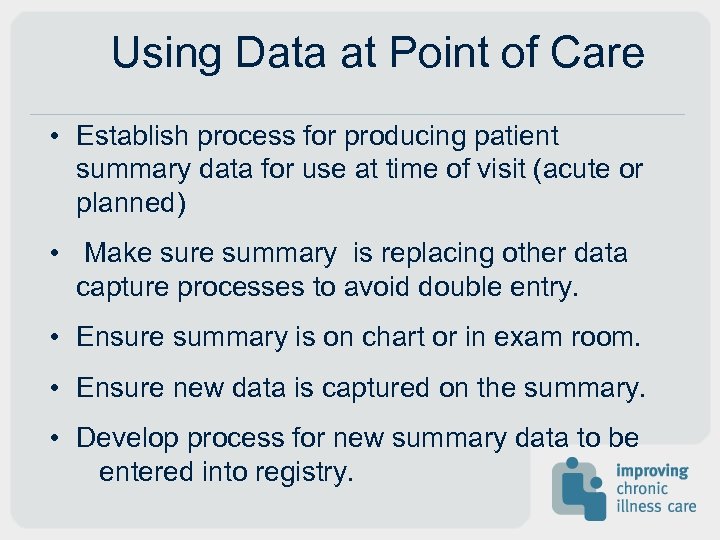 Using Data at Point of Care

• Establish process for producing patient summary data for use at time of visit (acute or planned)

• Make sure summary is replacing other data capture processes to avoid double entry.

• Ensure summary is on chart or in exam room.

• Ensure new data is captured on the summary.

• Develop process for new summary data to be entered into registry.

improving chronic illness care